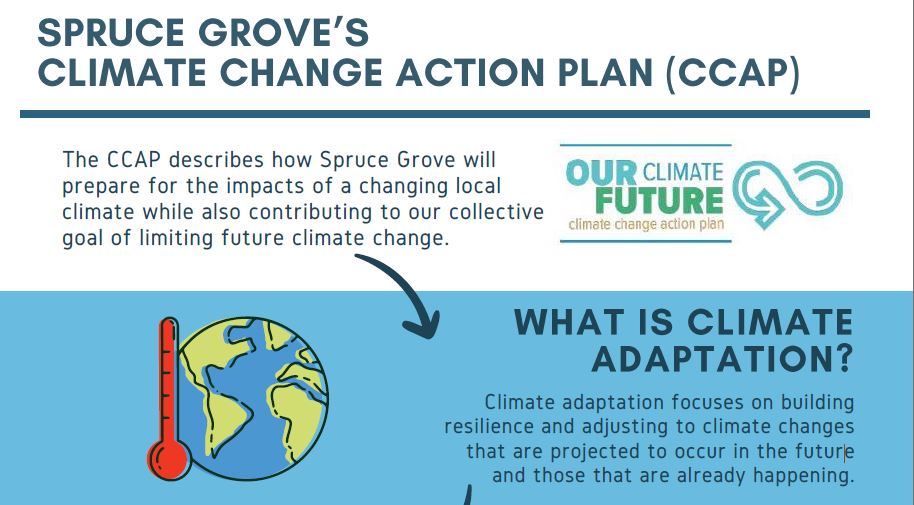 SPRUCE GROVE'S
CLIMATE CHANGE ACTION PLAN (CCAP)

The CCAP describes how Spruce Grove will prepare for the impacts of a changing local climate while also contributing to our collective goal of limiting future climate change.

OUR CLIMATE FUTURE
climate change action plan

WHAT IS CLIMATE ADAPTATION?

Climate adaptation focuses on building resilience and adjusting to climate changes that are projected to occur in the future and those that are already happening.